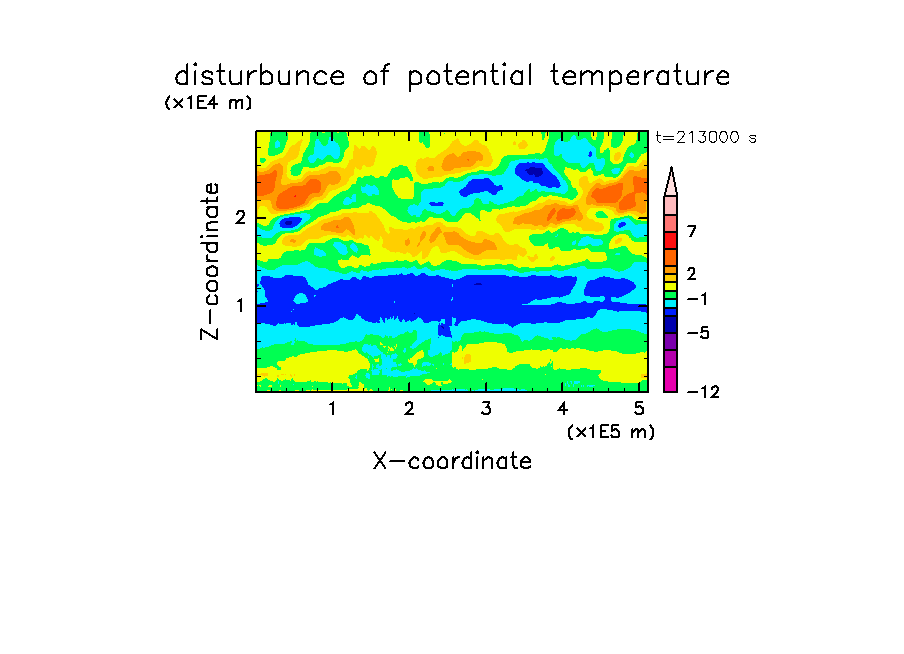 disturbunce of potential temperature

(x1E4 m)

t=213000 s

Z-coordinate

2

1

7

2

−1

−5

−12

1

2

3

4

5

(x1E5 m)

X-coordinate